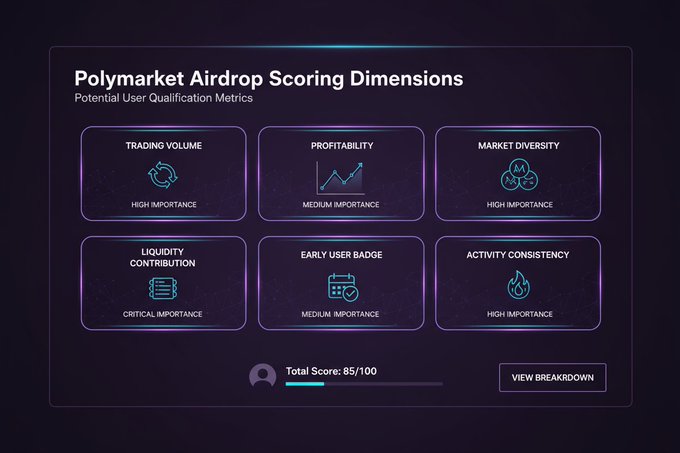 Polymarket Airdrop Scoring Dimensions
Potential User Qualification Metrics

TRADING VOLUME
HIGH IMPORTANCE

PROFITABILITY
MEDIUM IMPORTANCE

MARKET DIVERSITY
HIGH IMPORTANCE

LIQUIDITY CONTRIBUTION
CRITICAL IMPORTANCE

EARLY USER BADGE
MEDIUM IMPORTANCE

ACTIVITY CONSISTENCY
HIGH IMPORTANCE

Total Score: 85/100

VIEW BREAKRDOWN